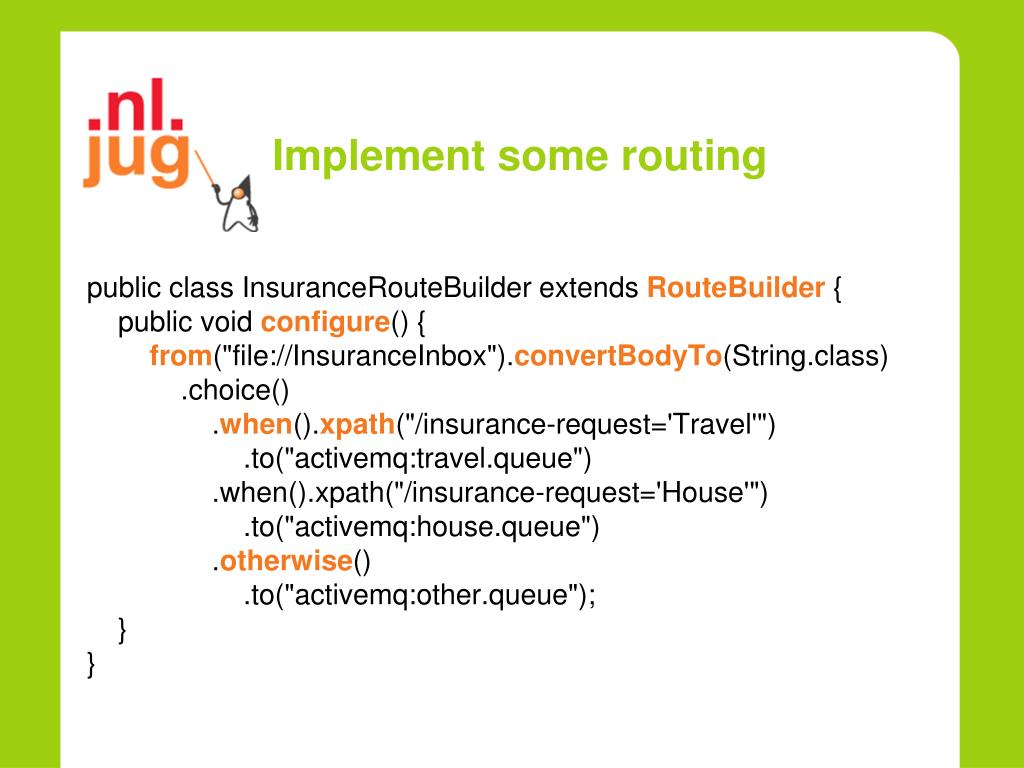 .nl.
jug

Implement some routing

public class InsuranceRouteBuilder extends RouteBuilder {
public void configure() {
from("file://InsuranceInbox").convertBodyTo(String.class)
.choice()
.when().xpath("/insurance-request='Travel'")
.to("activemq:travel.queue")
.when().xpath("/insurance-request='House'")
.to("activemq:house.queue")
.otherwise()
.to("activemq:other.queue");
}
}